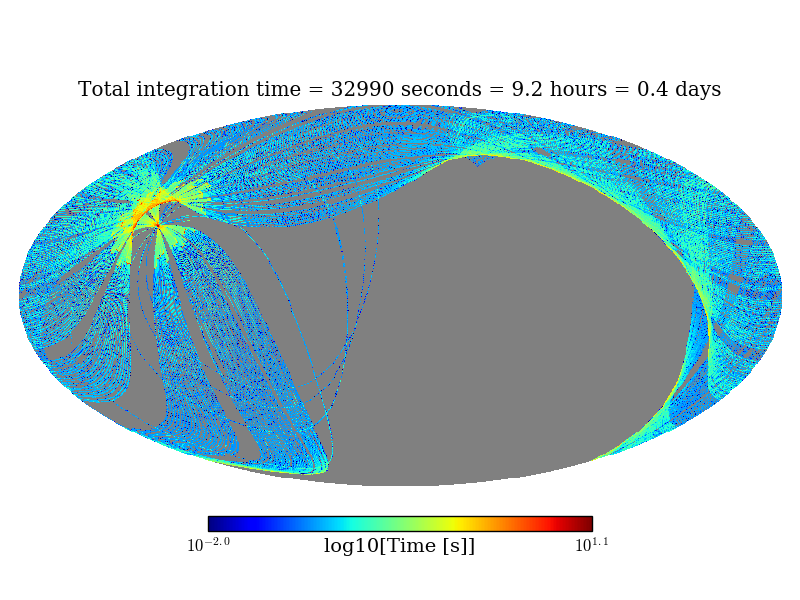 Total integration time = 32990 seconds = 9.2 hours = 0.4 days

$10^{-2.0}$ log10[Time [s]] $10^{1.1}$